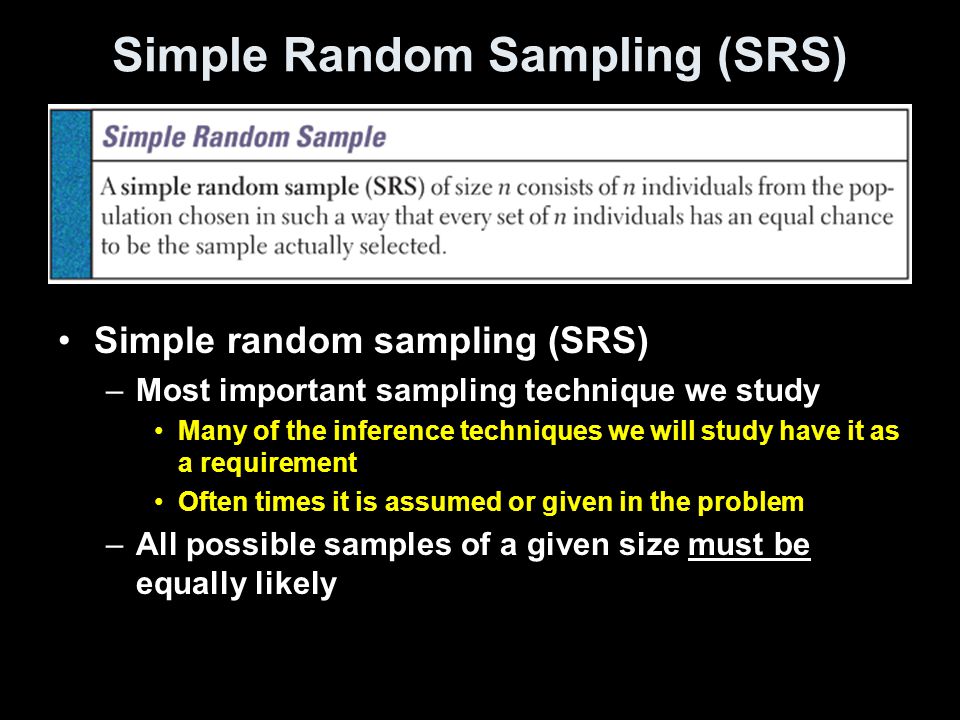 Simple Random Sampling (SRS)

Simple Random Sample

A simple random sample (SRS) of size $n$ consists of $n$ individuals from the population chosen in such a way that every set of $n$ individuals has an equal chance to be the sample actually selected.

• Simple random sampling (SRS)
– Most important sampling technique we study
• Many of the inference techniques we will study have it as a requirement
• Often times it is assumed or given in the problem
– All possible samples of a given size must be equally likely